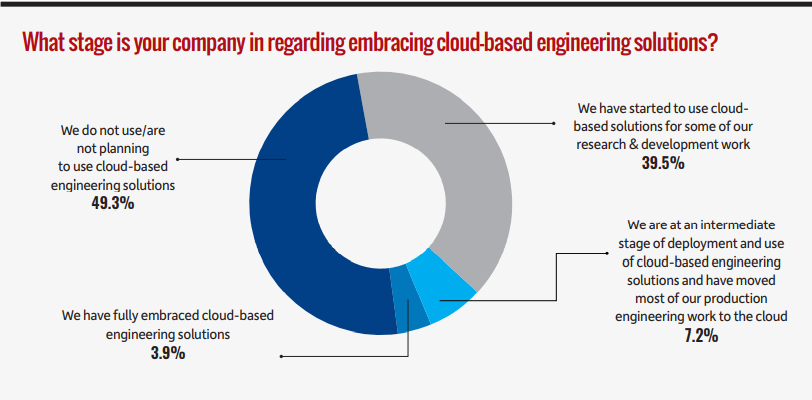 What stage is your company in regarding embracing cloud-based engineering solutions?

We do not use/are not planning to use cloud-based engineering solutions
49.3%

We have started to use cloud-based solutions for some of our research & development work
39.5%

We are at an intermediate stage of deployment and use of cloud-based engineering solutions and have moved most of our production engineering work to the cloud
7.2%

We have fully embraced cloud-based engineering solutions
3.9%